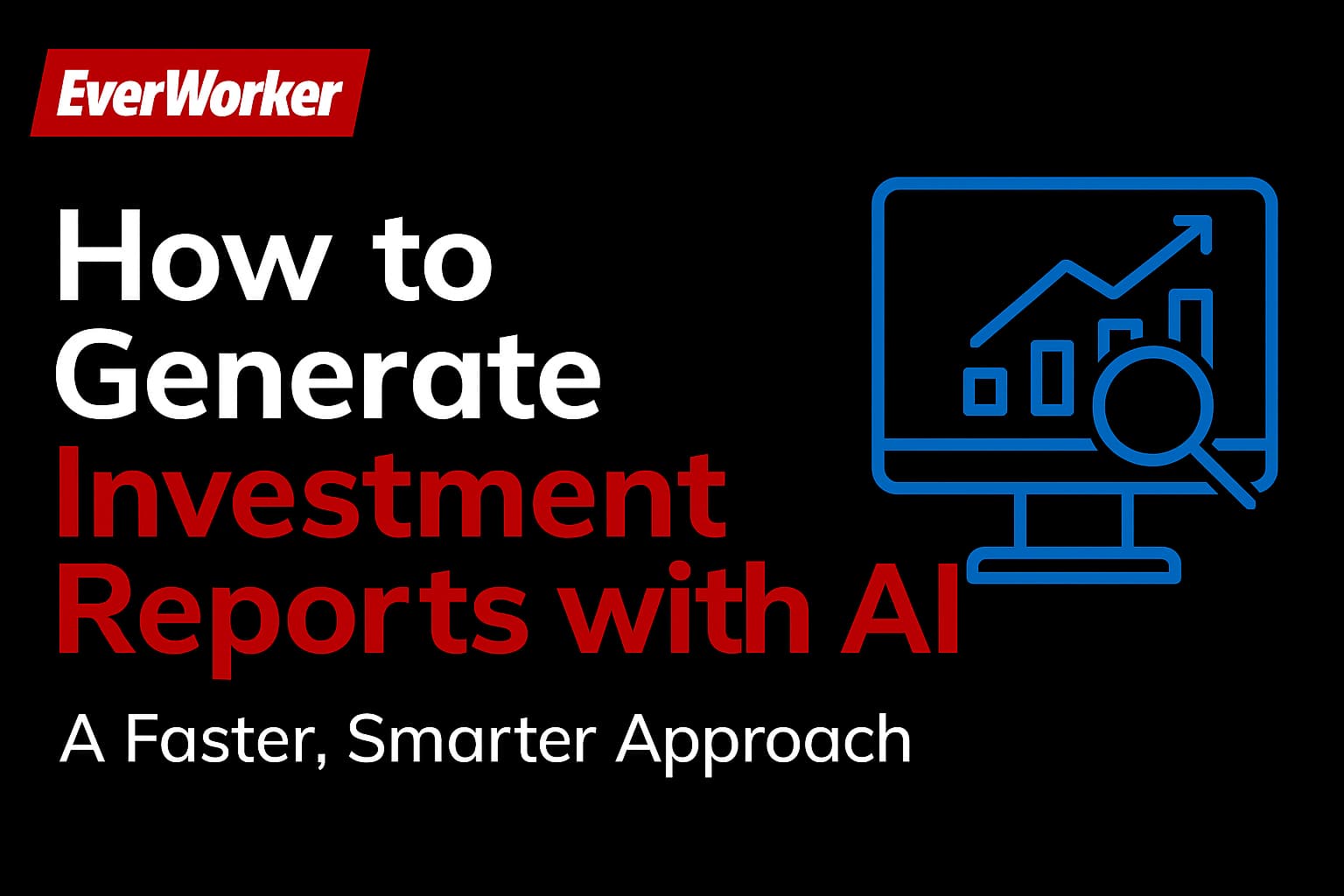 EverWorker

How to Generate Investment Reports with AI

A Faster, Smarter Approach